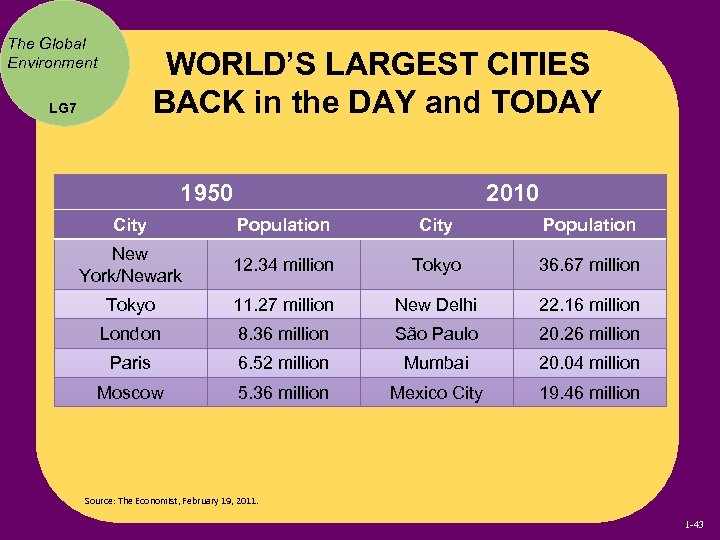 The Global Environment

LG7

WORLD'S LARGEST CITIES BACK in the DAY and TODAY

| 1950 | | 2010 | |
|---|---|---|---|
| City | Population | City | Population |
| New York/Newark | 12.34 million | Tokyo | 36.67 million |
| Tokyo | 11.27 million | New Delhi | 22.16 million |
| London | 8.36 million | São Paulo | 20.26 million |
| Paris | 6.52 million | Mumbai | 20.04 million |
| Moscow | 5.36 million | Mexico City | 19.46 million |

Source: The Economist, February 19, 2011.

1-43